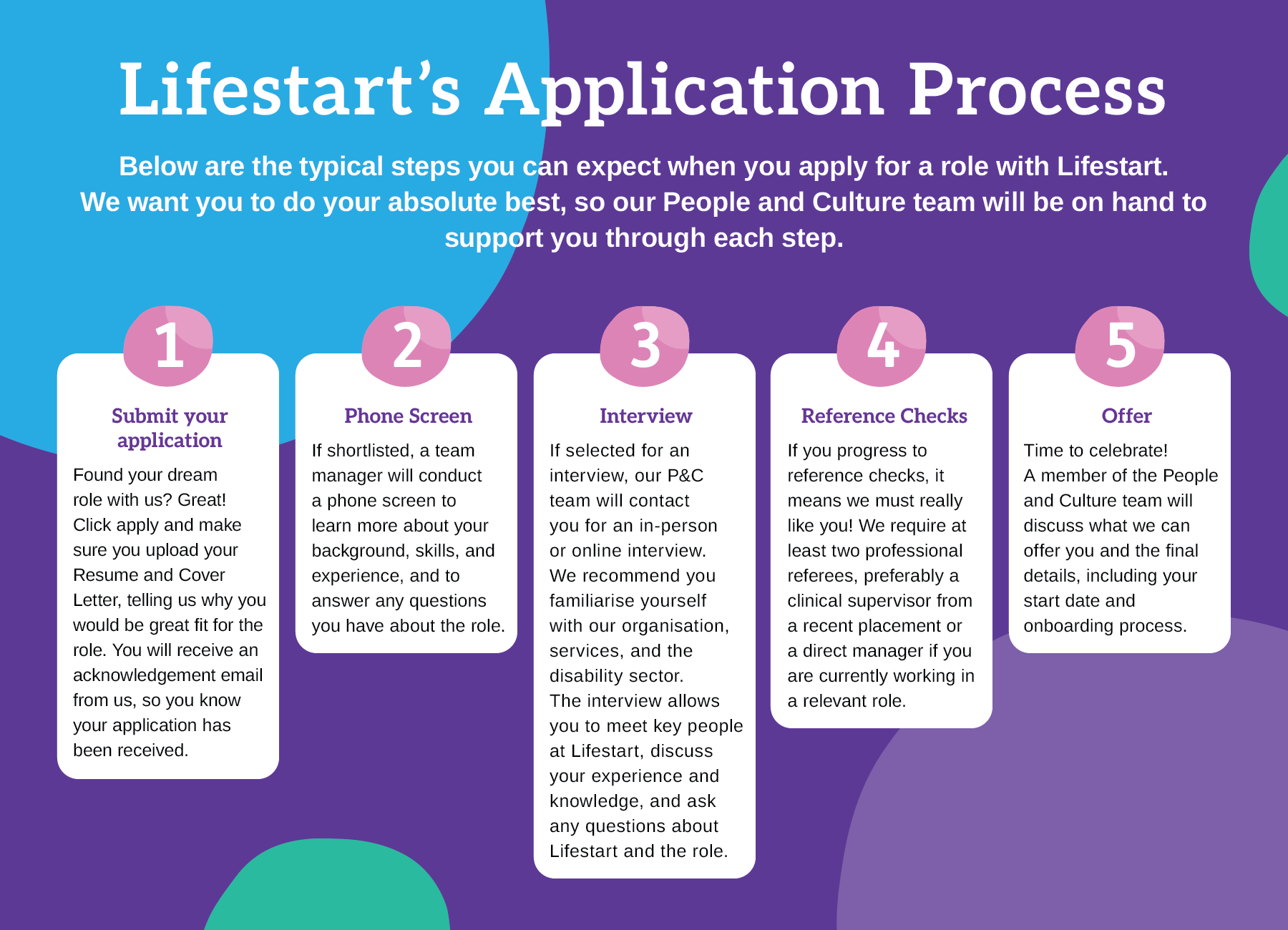 Lifestart's Application Process

Below are the typical steps you can expect when you apply for a role with Lifestart. We want you to do your absolute best, so our People and Culture team will be on hand to support you through each step.

1

Submit your application

Found your dream role with us? Great! Click apply and make sure you upload your Resume and Cover Letter, telling us why you would be great fit for the role. You will receive an acknowledgement email from us, so you know your application has been received.

2

Phone Screen

If shortlisted, a team manager will conduct a phone screen to learn more about your background, skills, and experience, and to answer any questions you have about the role.

3

Interview

If selected for an interview, our P&C team will contact you for an in-person or online interview. We recommend you familiarise yourself with our organisation, services, and the disability sector. The interview allows you to meet key people at Lifestart, discuss your experience and knowledge, and ask any questions about Lifestart and the role.

4

Reference Checks

If you progress to reference checks, it means we must really like you! We require at least two professional referees, preferably a clinical supervisor from a recent placement or a direct manager if you are currently working in a relevant role.

5

Offer

Time to celebrate! A member of the People and Culture team will discuss what we can offer you and the final details, including your start date and onboarding process.